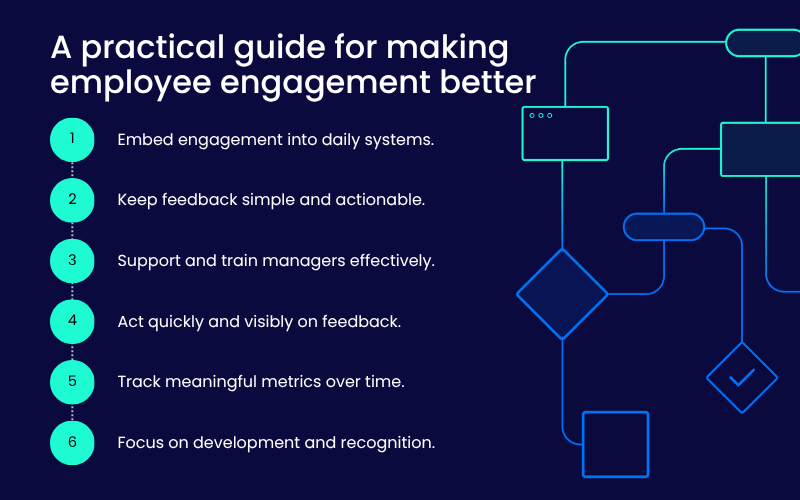 A practical guide for making employee engagement better

1 Embed engagement into daily systems.

2 Keep feedback simple and actionable.

3 Support and train managers effectively.

4 Act quickly and visibly on feedback.

5 Track meaningful metrics over time.

6 Focus on development and recognition.